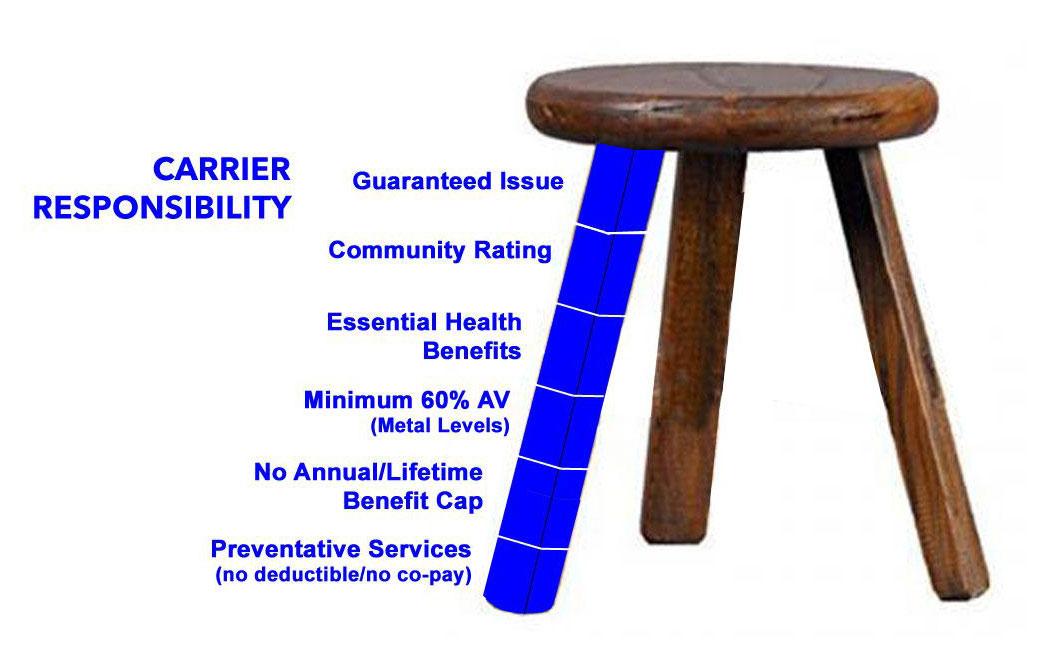 CARRIER RESPONSIBILITY

Guaranteed Issue

Community Rating

Essential Health Benefits

Minimum 60% AV (Metal Levels)

No Annual/Lifetime Benefit Cap

Preventative Services (no deductible/no co-pay)